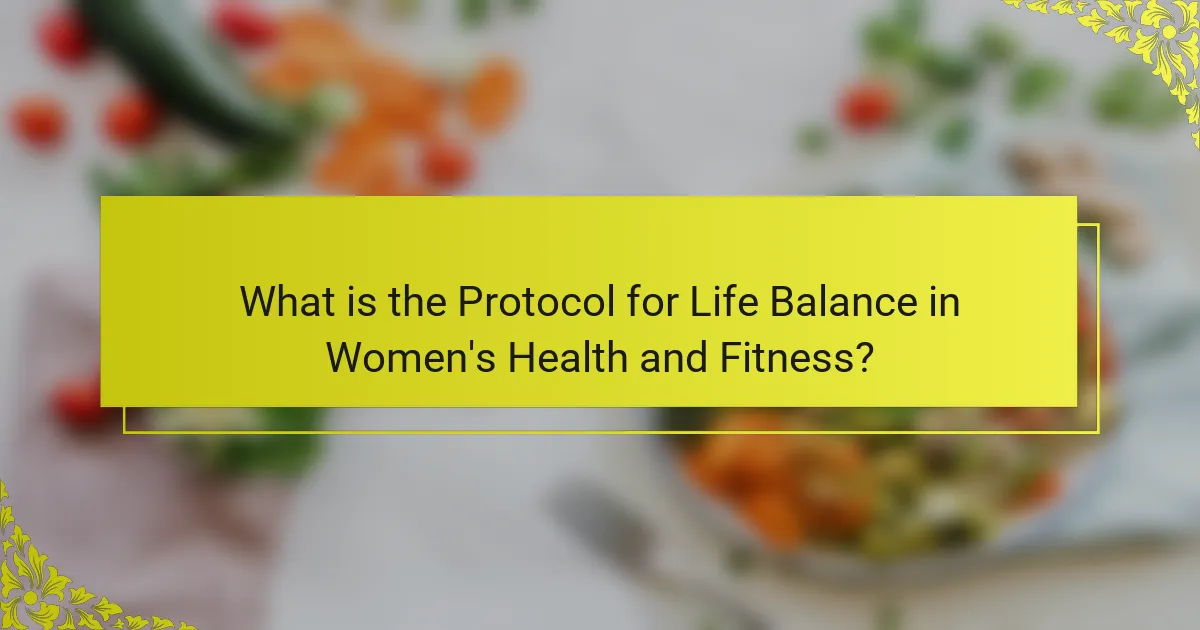 What is the Protocol for Life Balance in Women's Health and Fitness?